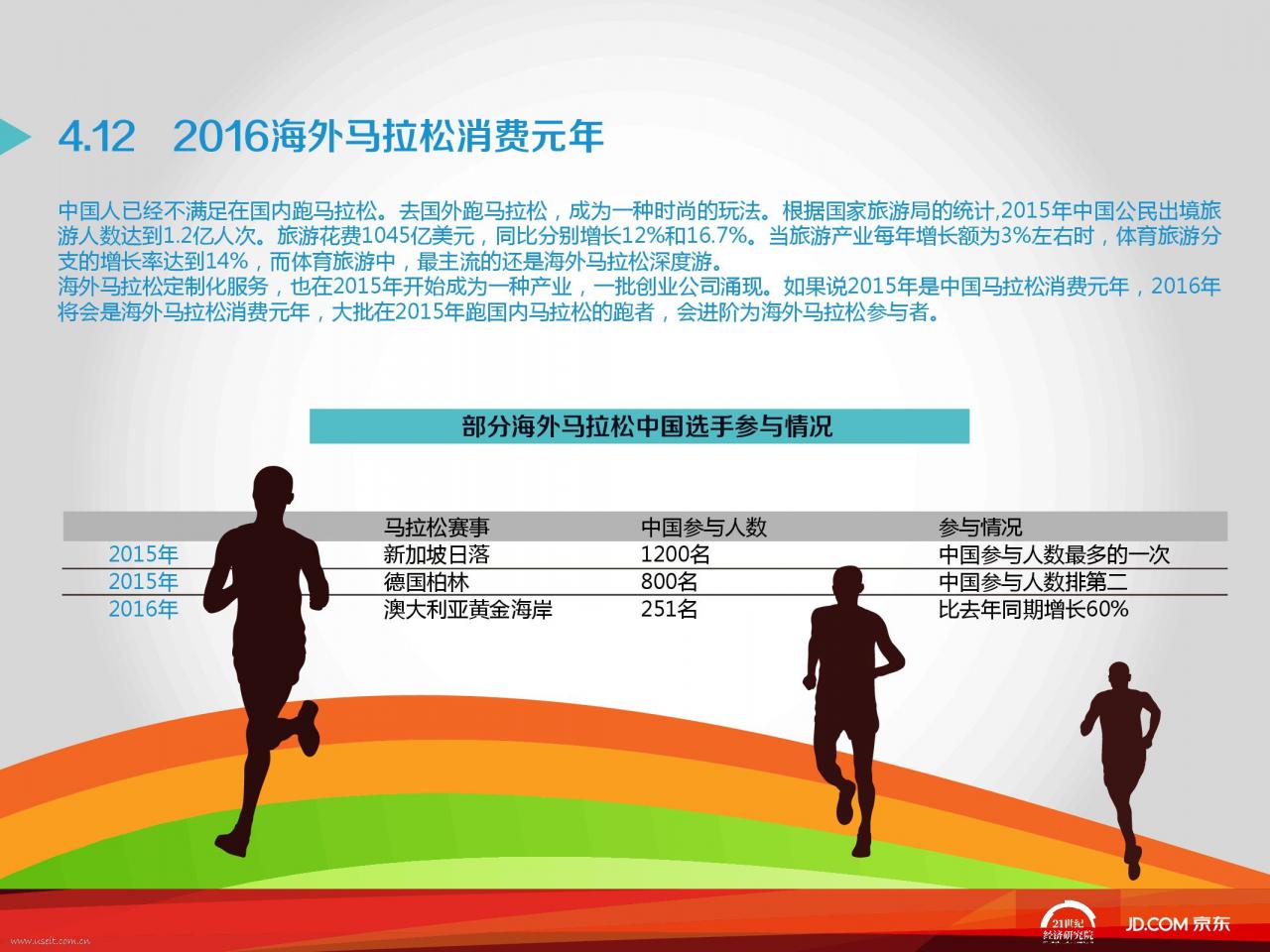 4.12 2016海外马拉松消费元年

中国人已经不满足在国内跑马拉松。去国外跑马拉松，成为一种时尚的玩法。根据国家旅游局的统计,2015年中国公民出境旅游人数达到1.2亿人次。旅游花费1045亿美元，同比分别增长12%和16.7%。当旅游产业每年增长额为3%左右时，体育旅游分支的增长率达到14%，而体育旅游中，最主流的还是海外马拉松深度游。
海外马拉松定制化服务，也在2015年开始成为一种产业，一批创业公司涌现。如果说2015年是中国马拉松消费元年，2016年将会是海外马拉松消费元年，大批在2015年跑国内马拉松的跑者，会进阶为海外马拉松参与者。

部分海外马拉松中国选手参与情况

| | 马拉松赛事 | 中国参与人数 | 参与情况 |
|---|---|---|---|
| 2015年 | 新加坡日落 | 1200名 | 中国参与人数最多的一次 |
| 2015年 | 德国柏林 | 800名 | 中国参与人数排第二 |
| 2016年 | 澳大利亚黄金海岸 | 251名 | 比去年同期增长60% |

www.useit.com.cn
21世纪经济研究院
JD.COM 京东